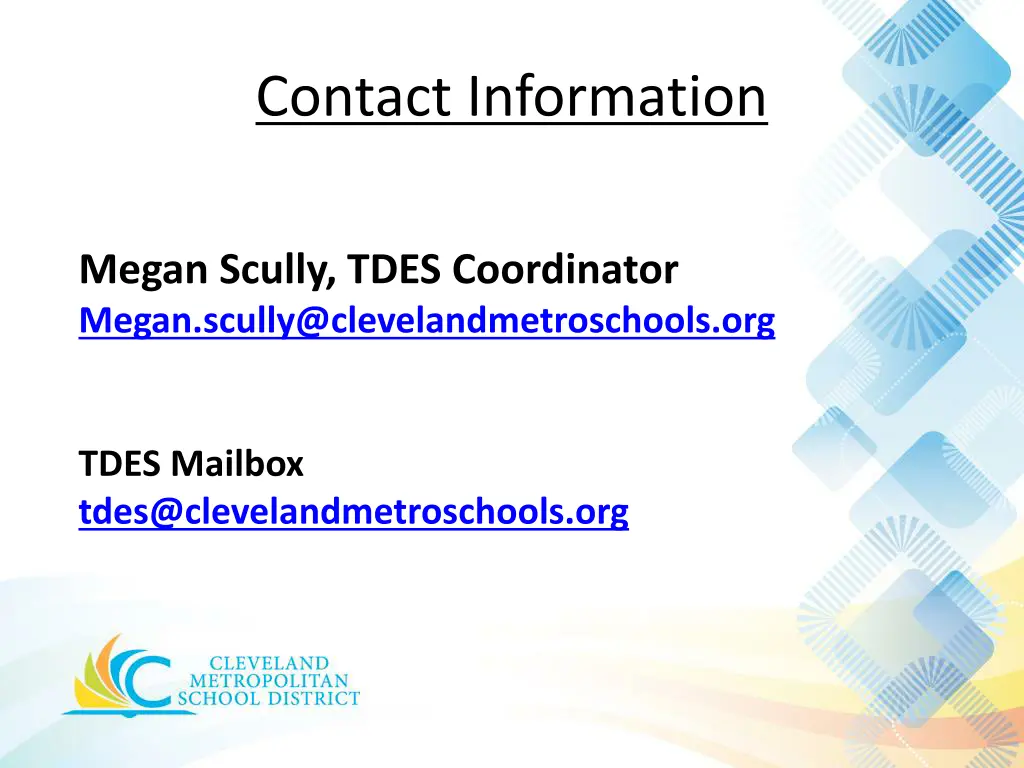 Contact Information

Megan Scully, TDES Coordinator
Megan.scully@clevelandmetroschools.org

TDES Mailbox
tdes@clevelandmetroschools.org

CLEVELAND METROPOLITAN SCHOOL DISTRICT